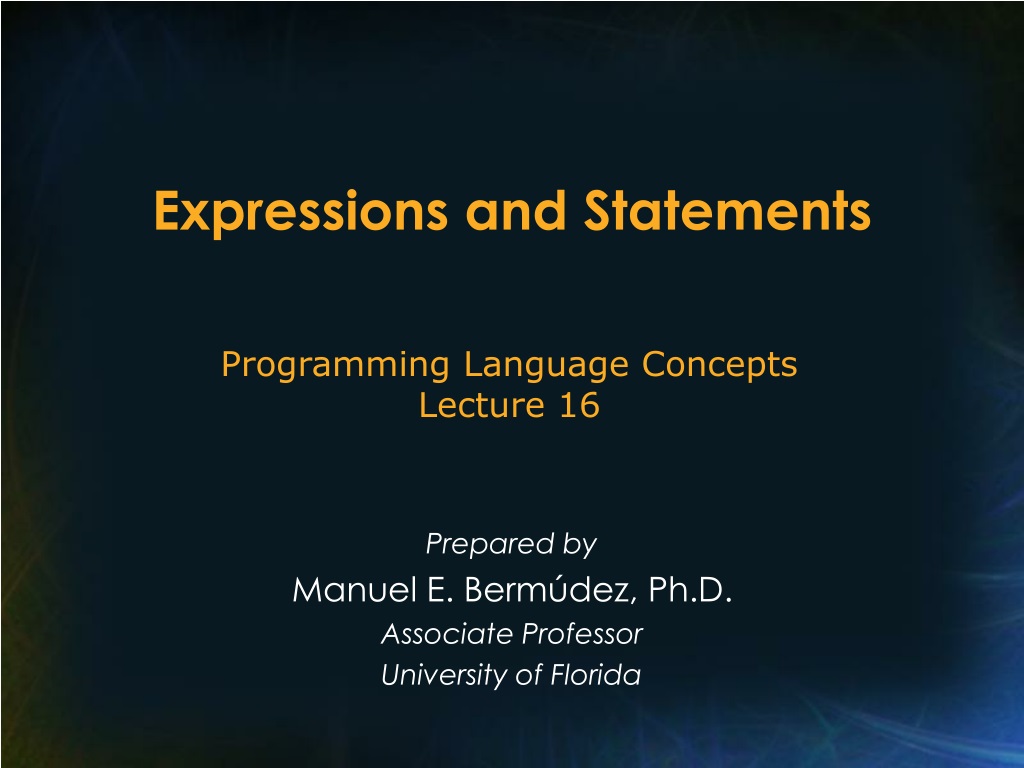 Expressions and Statements

Programming Language Concepts
Lecture 16

Prepared by
Manuel E. Bermúdez, Ph.D.
Associate Professor
University of Florida